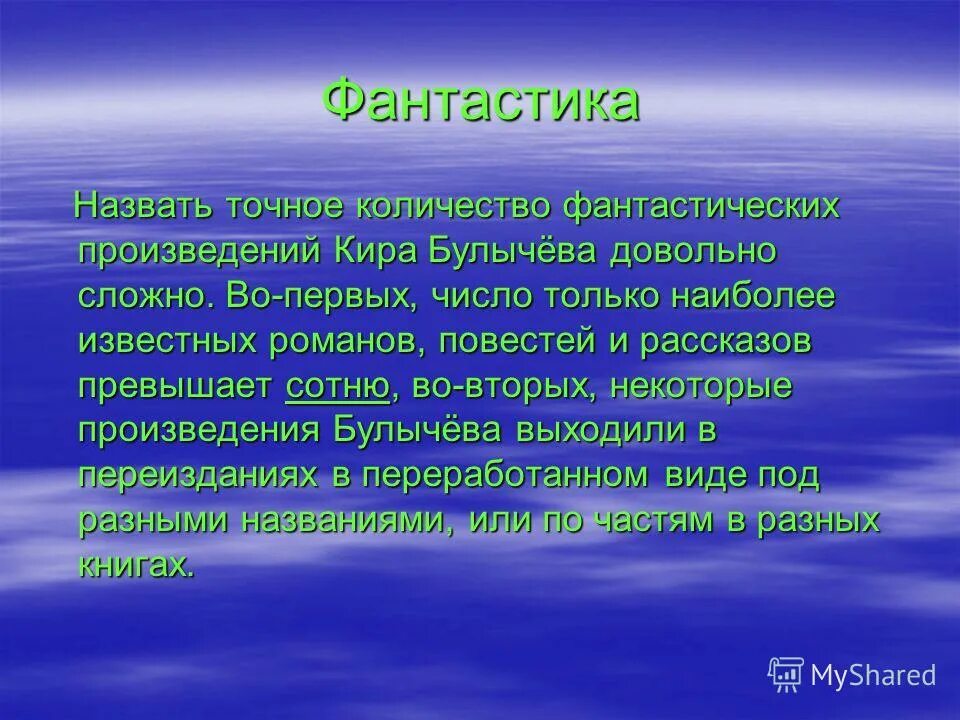 Фантастика

Назвать точное количество фантастических произведений Кира Булычёва довольно сложно. Во-первых, число только наиболее известных романов, повестей и рассказов превышает сотню, во-вторых, некоторые произведения Булычёва выходили в переизданиях в переработанном виде под разными названиями, или по частям в разных книгах.

MyShared